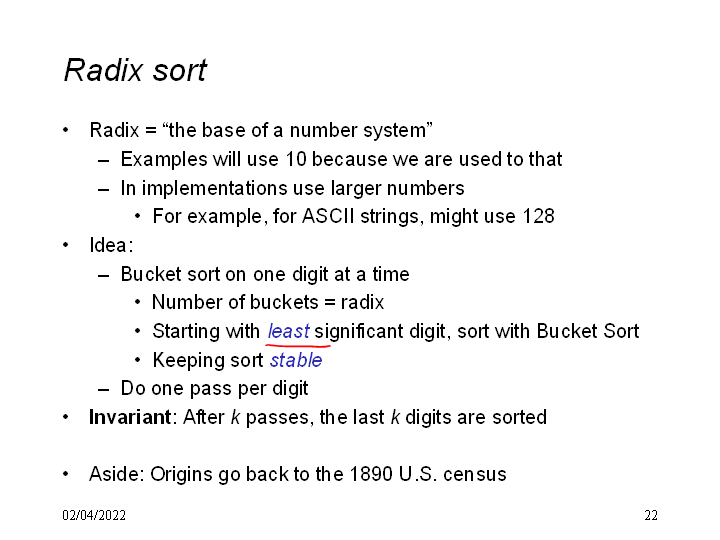 Radix sort

• Radix = “the base of a number system”
– Examples will use 10 because we are used to that
– In implementations use larger numbers
• For example, for ASCII strings, might use 128

• Idea:
– Bucket sort on one digit at a time
• Number of buckets = radix
• Starting with least significant digit, sort with Bucket Sort
• Keeping sort stable
– Do one pass per digit

• Invariant: After $k$ passes, the last $k$ digits are sorted

• Aside: Origins go back to the 1890 U.S. census

02/04/2022

22